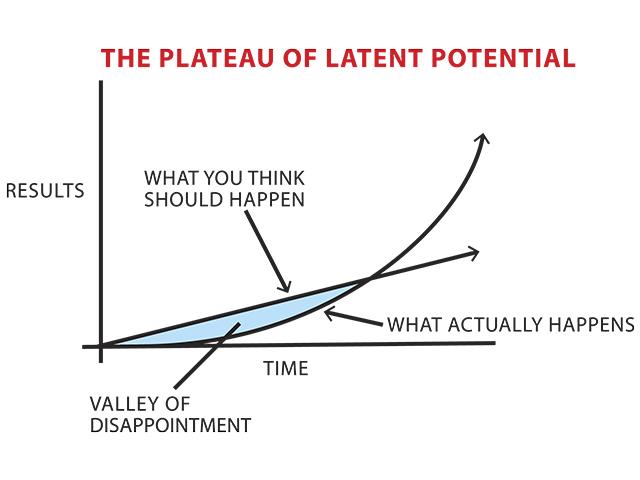 THE PLATEAU OF LATENT POTENTIAL

RESULTS

WHAT YOU THINK SHOULD HAPPEN

WHAT ACTUALLY HAPPENS

TIME

VALLEY OF DISAPPOINTMENT